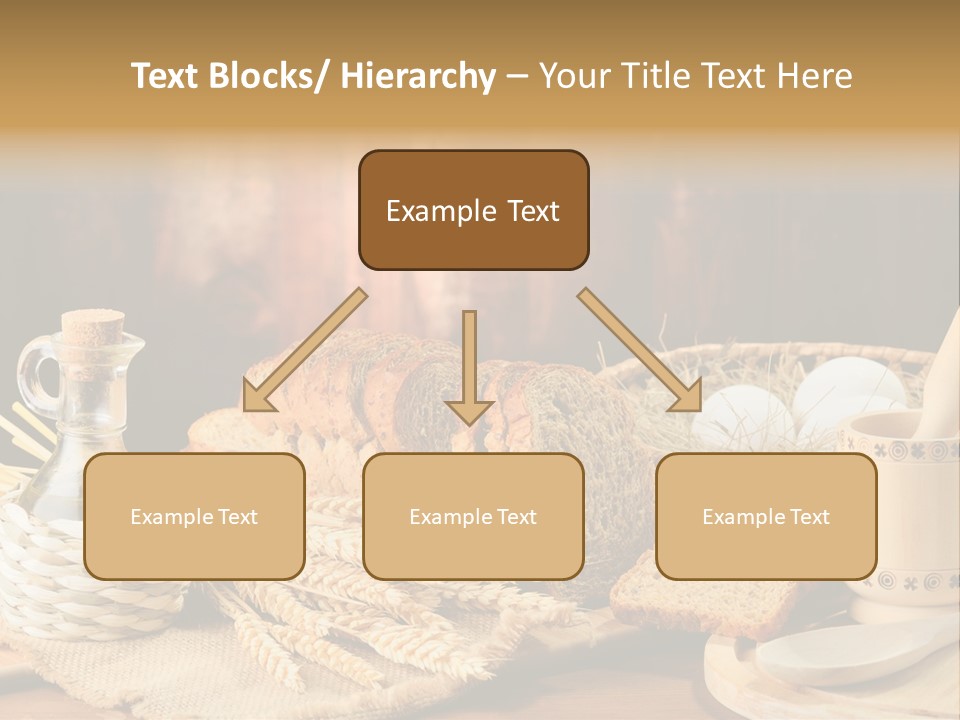 Text Blocks/ Hierarchy – Your Title Text Here

Example Text

Example Text

Example Text

Example Text